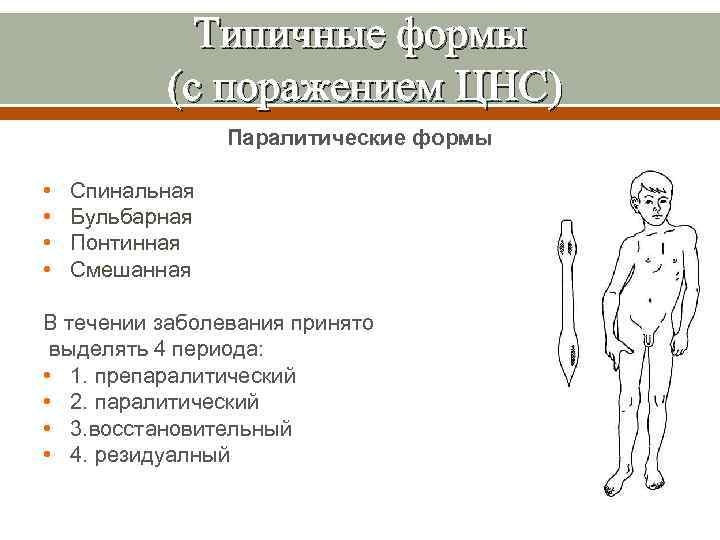 Типичные формы
(с поражением ЦНС)

Паралитические формы

• Спинальная
• Бульбарная
• Понтинная
• Смешанная

В течении заболевания принято выделять 4 периода:
• 1. препаралитический
• 2. паралитический
• 3.восстановительный
• 4. резидуалный